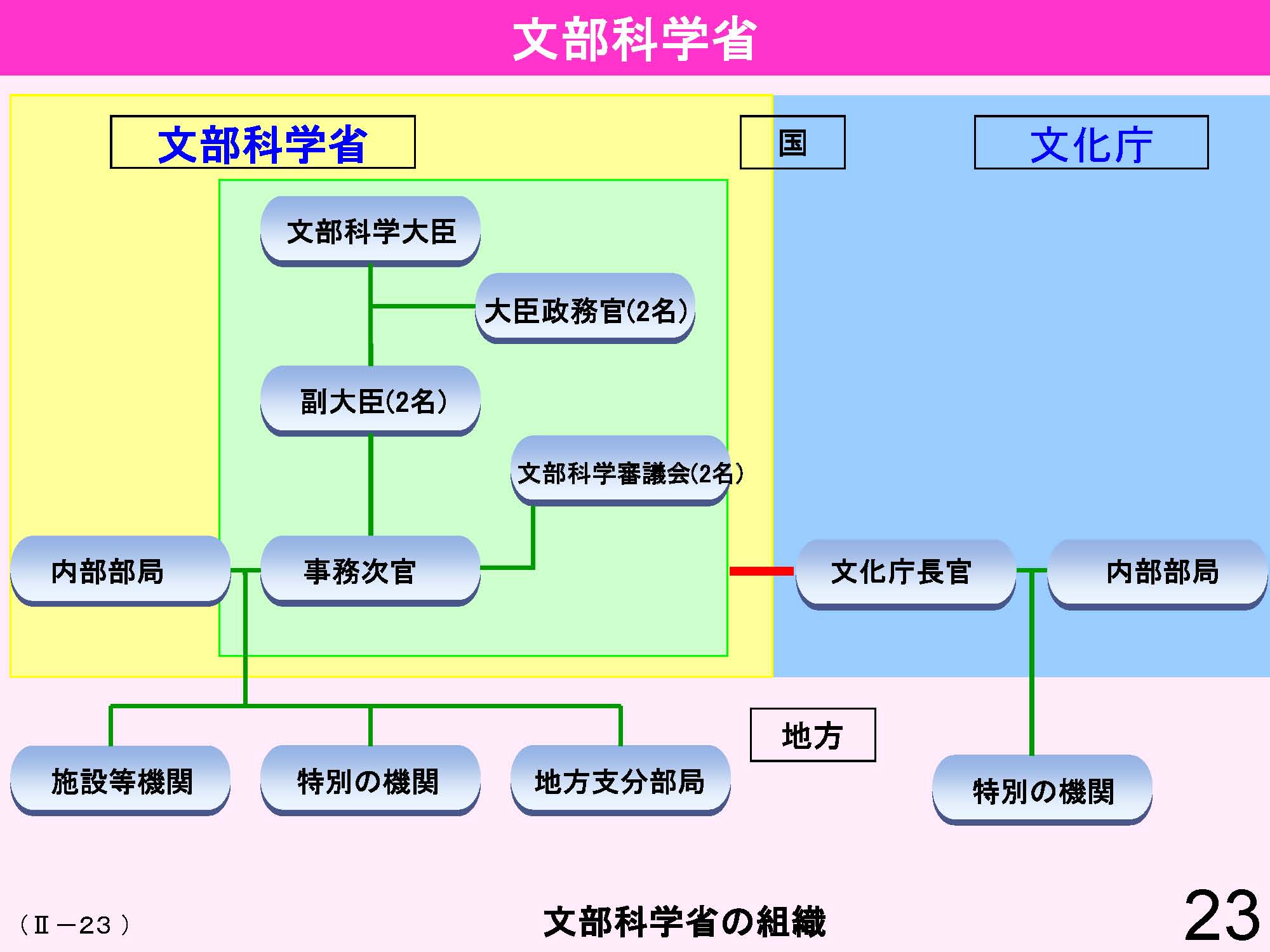 文部科学省

文部科学省

国

文化庁

文部科学大臣

大臣政務官(2名)

副大臣(2名)

文部科学審議会(2名)

内部部局

事務次官

文化庁長官

内部部局

地方

施設等機関

特別の機関

地方支分部局

特別の機関

(Ⅱ－23)

文部科学省の組織

23